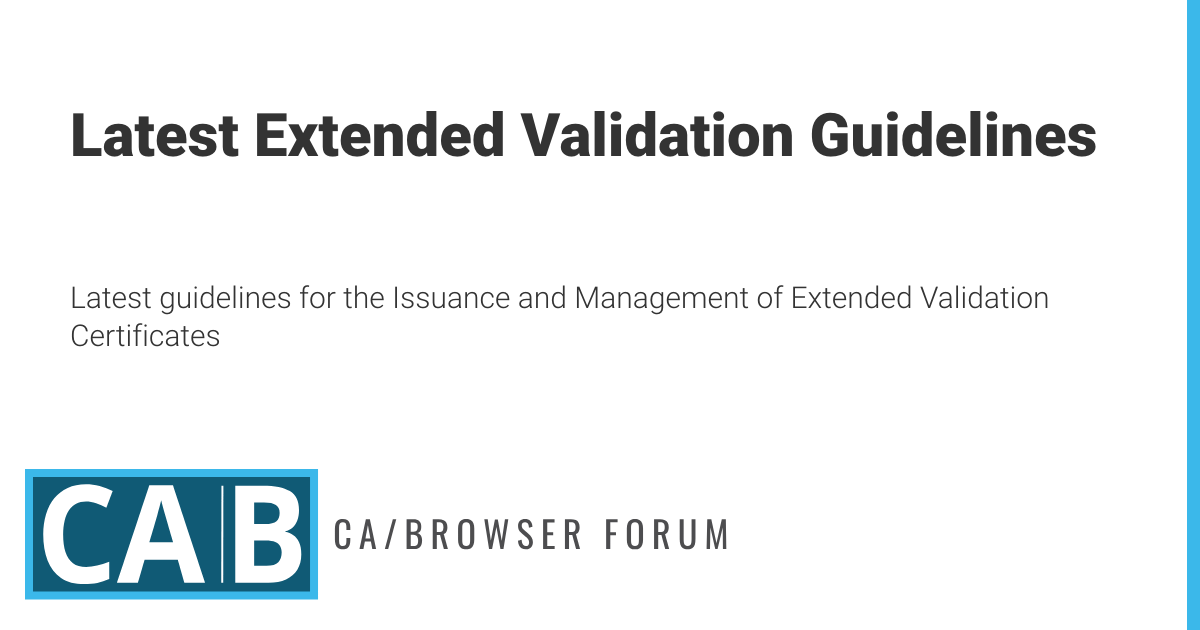 Latest Extended Validation Guidelines

Latest guidelines for the Issuance and Management of Extended Validation Certificates

CA|B CA/BROWSER FORUM